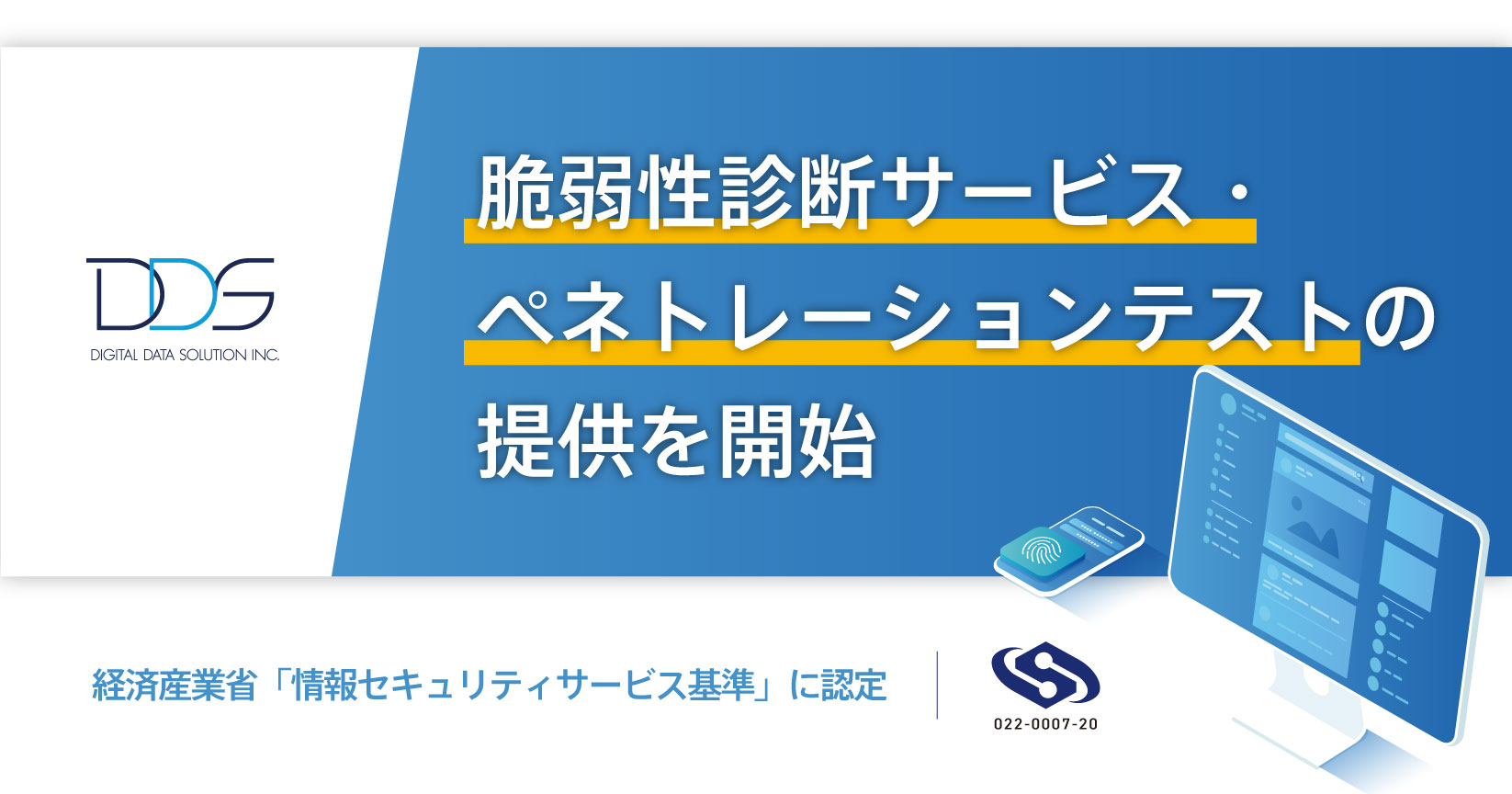 DDS
DIGITAL DATA SOLUTION INC.

脆弱性診断サービス・ペネトレーションテストの提供を開始

経済産業省「情報セキュリティサービス基準」に認定

022-0007-20